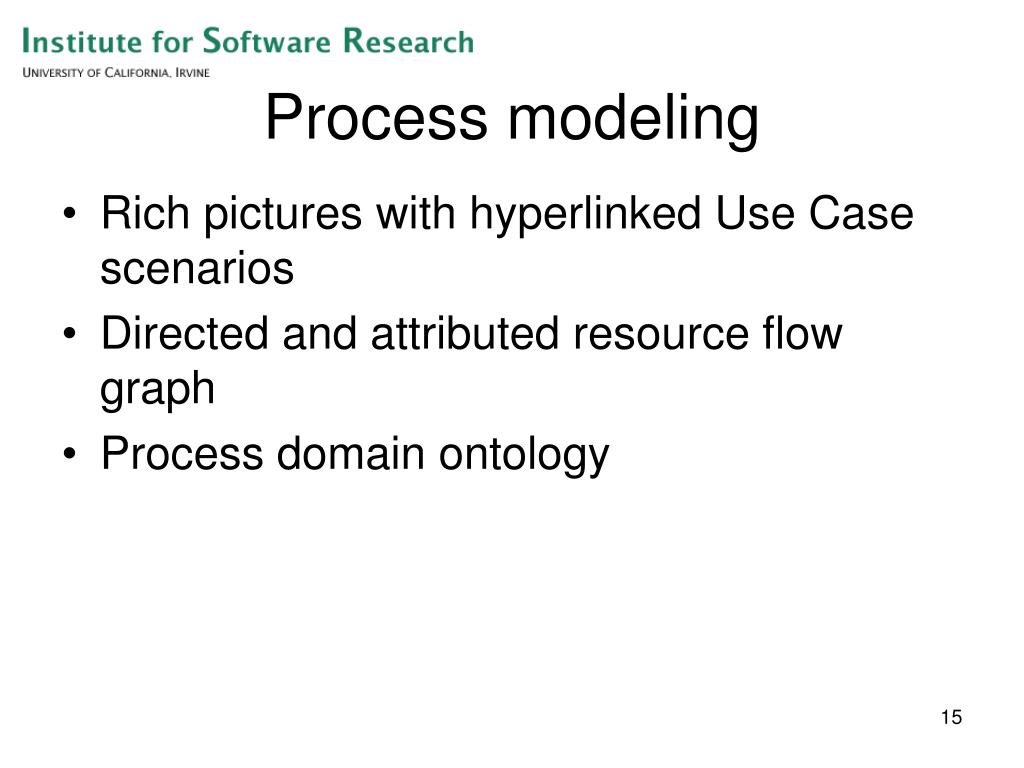 Institute for Software Research
University of California, Irvine

Process modeling

• Rich pictures with hyperlinked Use Case scenarios
• Directed and attributed resource flow graph
• Process domain ontology

15